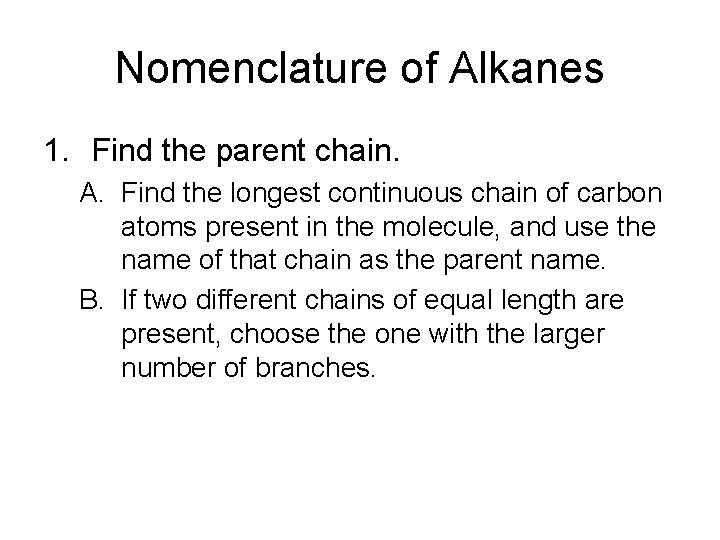 Nomenclature of Alkanes

1. Find the parent chain.

A. Find the longest continuous chain of carbon atoms present in the molecule, and use the name of that chain as the parent name.

B. If two different chains of equal length are present, choose the one with the larger number of branches.